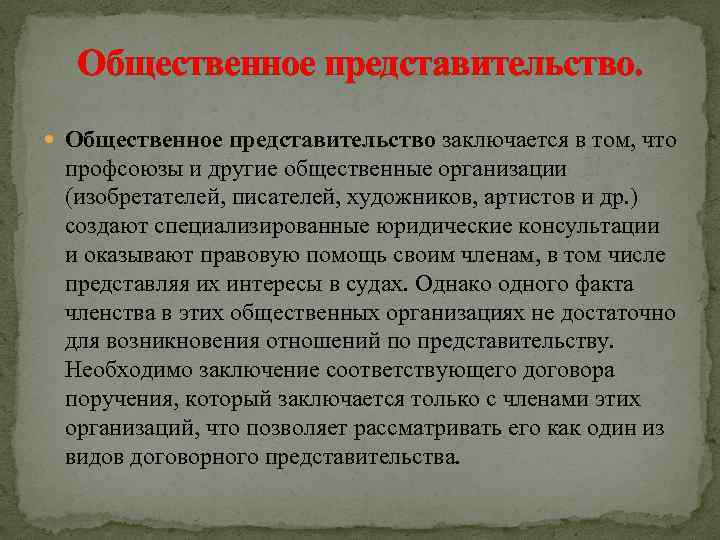 Общественное представительство.

Общественное представительство заключается в том, что профсоюзы и другие общественные организации (изобретателей, писателей, художников, артистов и др.) создают специализированные юридические консультации и оказывают правовую помощь своим членам, в том числе представляя их интересы в судах. Однако одного факта членства в этих общественных организациях не достаточно для возникновения отношений по представительству. Необходимо заключение соответствующего договора поручения, который заключается только с членами этих организаций, что позволяет рассматривать его как один из видов договорного представительства.